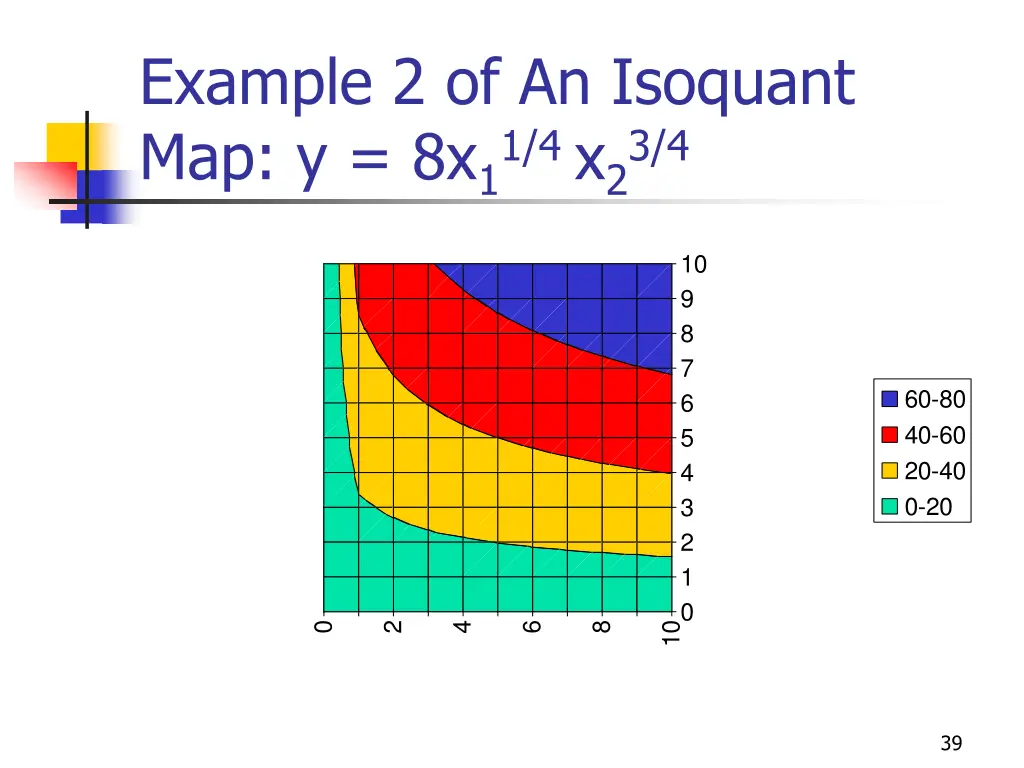 Example 2 of An Isoquant Map: $y = 8x_1^{1/4} x_2^{3/4}$

10
9
8
7
6
5
4
3
2
1
0

0
2
4
6
8
10

60-80
40-60
20-40
0-20

39